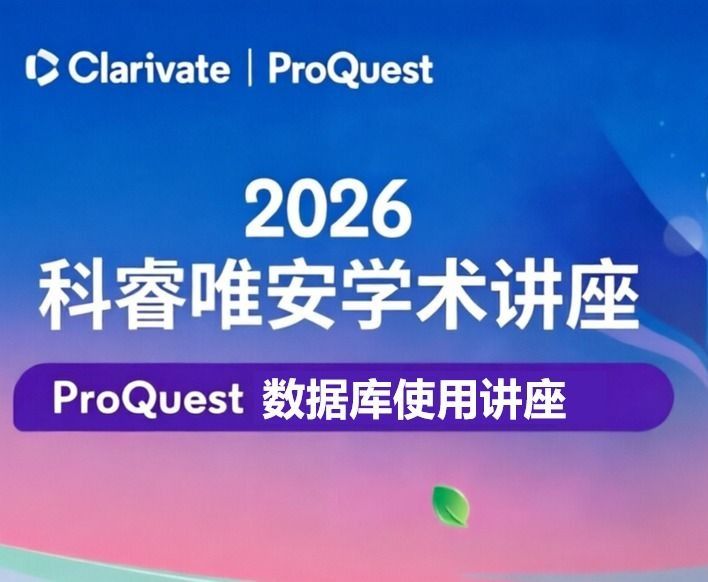 Clarivate | ProQuest

2026
科睿唯安学术讲座

ProQuest 数据库使用讲座